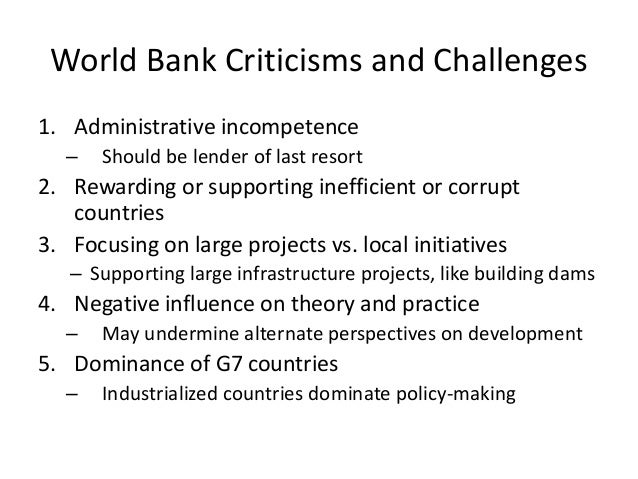 World Bank Criticisms and Challenges

1. Administrative incompetence
– Should be lender of last resort
2. Rewarding or supporting inefficient or corrupt countries
3. Focusing on large projects vs. local initiatives
– Supporting large infrastructure projects, like building dams
4. Negative influence on theory and practice
– May undermine alternate perspectives on development
5. Dominance of G7 countries
– Industrialized countries dominate policy-making